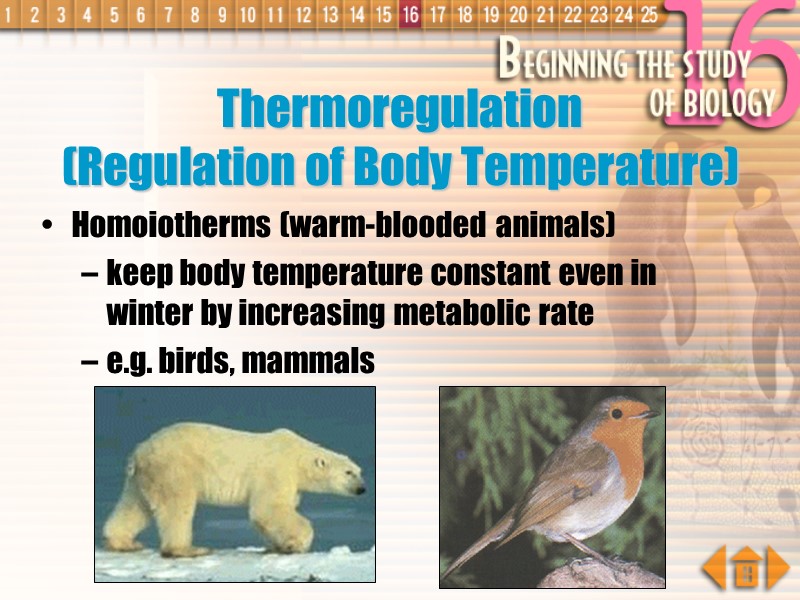 1 2 3 4 5 6 7 8 9 10 11 12 13 14 15 16 17 18 19 20 21 22 23 24 25

BEGINNING THE STUDY OF BIOLOGY 16

Thermoregulation
(Regulation of Body Temperature)

• Homoiotherms (warm-blooded animals)
– keep body temperature constant even in winter by increasing metabolic rate
– e.g. birds, mammals